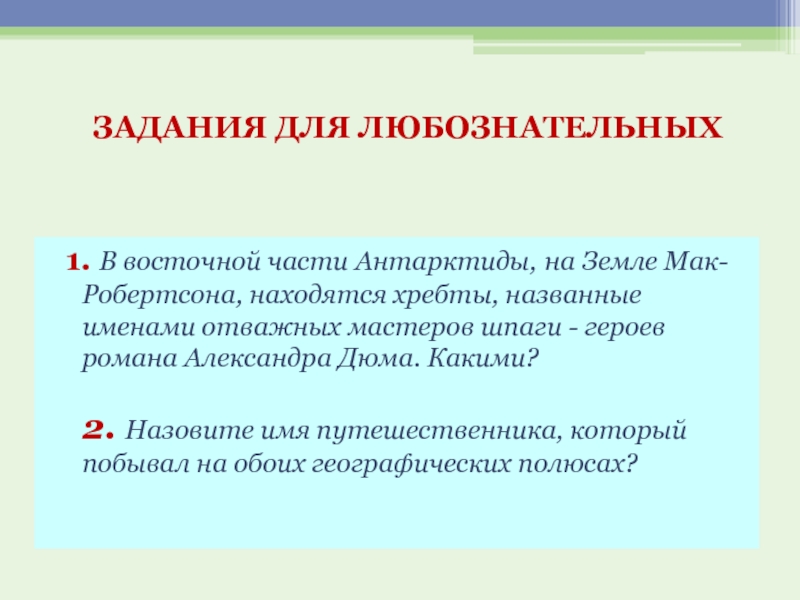 ЗАДАНИЯ ДЛЯ ЛЮБОЗНАТЕЛЬНЫХ

1. В восточной части Антарктиды, на Земле Мак-Робертсона, находятся хребты, названные именами отважных мастеров шпаги - героев романа Александра Дюма. Какими?

2. Назовите имя путешественника, который побывал на обоих географических полюсах?